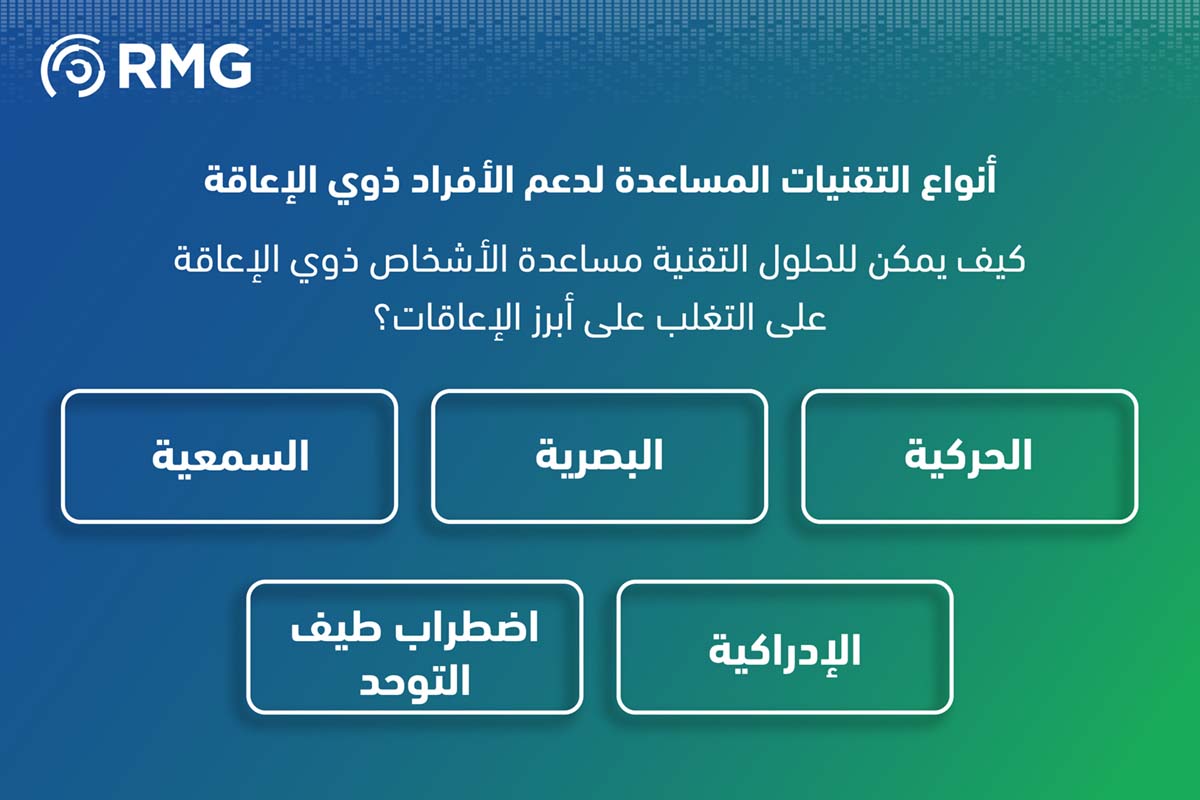 RMG

أنواع التقنيات المساعدة لدعم الأفراد ذوي الإعاقة

كيف يمكن للحلول التقنية مساعدة الأشخاص ذوي الإعاقة على التغلب على أبرز الإعاقات؟

الحركية

البصرية

السمعية

الإدراكية

اضطراب طيف التوحد